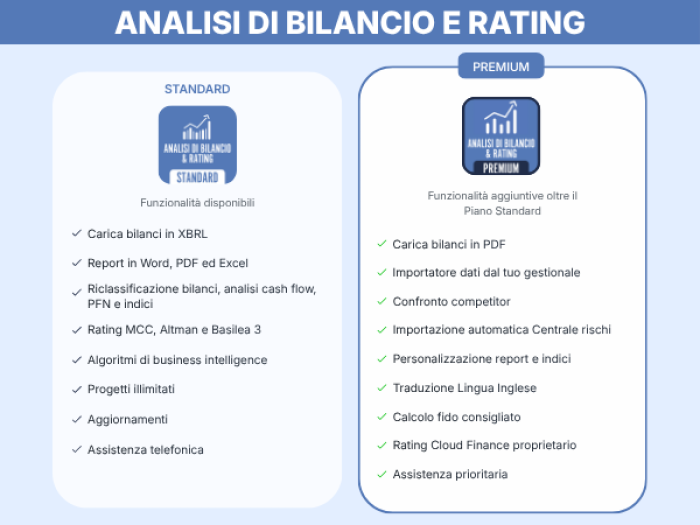 ANALISI DI BILANCIO E RATING

STANDARD

ANALISI DI BILANCIO & RATING
STANDARD

Funzionalità disponibili

Carica bilanci in XBRL

Report in Word, PDF ed Excel

Riclassificazione bilanci, analisi cash flow, PFN e indici

Rating MCC, Altman e Basilea 3

Algoritmi di business intelligence

Progetti illimitati

Aggiornamenti

Assistenza telefonica

PREMIUM

ANALISI DI BILANCIO & RATING
PREMIUM

Funzionalità aggiuntive oltre il Piano Standard

Carica bilanci in PDF

Importatore dati dal tuo gestionale

Confronto competitor

Importazione automatica Centrale rischi

Personalizzazione report e indici

Traduzione Lingua Inglese

Calcolo fido consigliato

Rating Cloud Finance proprietario

Assistenza prioritaria